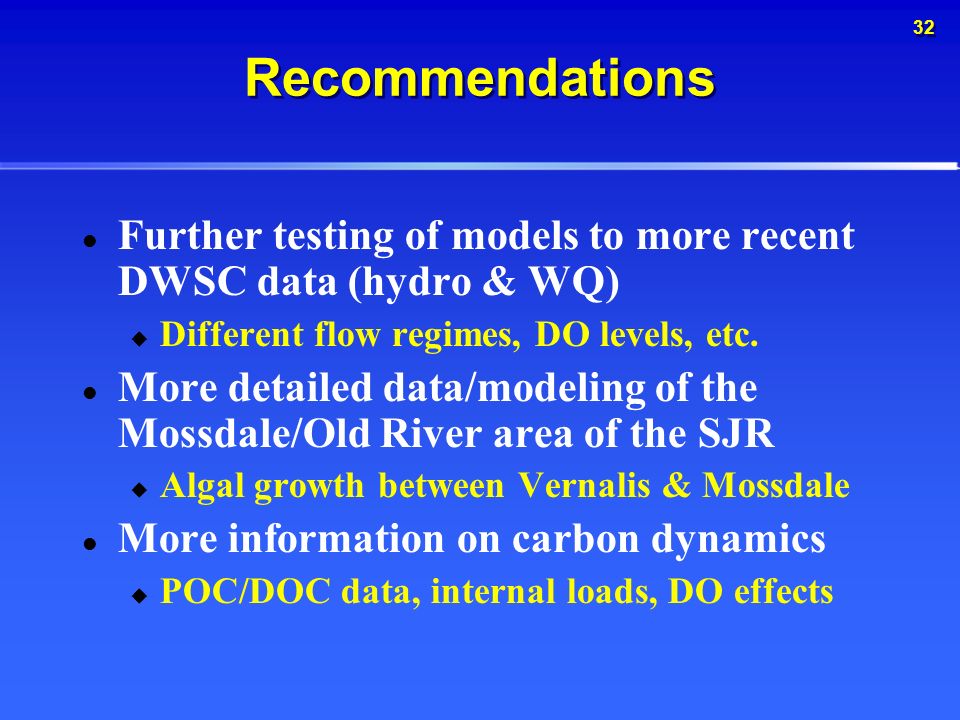 32

Recommendations

- Further testing of models to more recent DWSC data (hydro & WQ)
  - Different flow regimes, DO levels, etc.
- More detailed data/modeling of the Mossdale/Old River area of the SJR
  - Algal growth between Vernalis & Mossdale
- More information on carbon dynamics
  - POC/DOC data, internal loads, DO effects